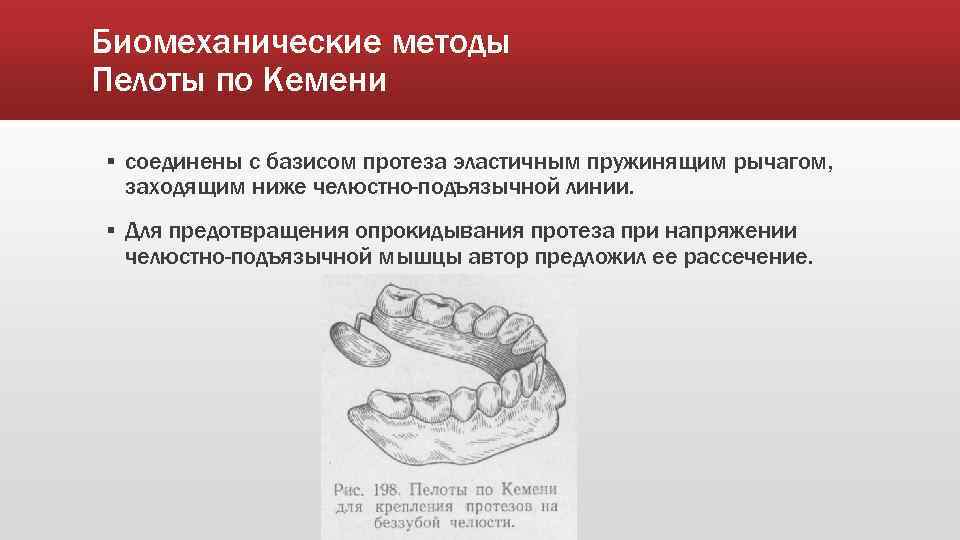 Биомеханические методы
Пелоты по Кемени

▪ соединены с базисом протеза эластичным пружинящим рычагом, заходящим ниже челюстно-подъязычной линии.

▪ Для предотвращения опрокидывания протеза при напряжении челюстно-подъязычной мышцы автор предложил ее рассечение.

Рис. 198. Пелоты по Кемени для крепления протезов на беззубой челюсти.